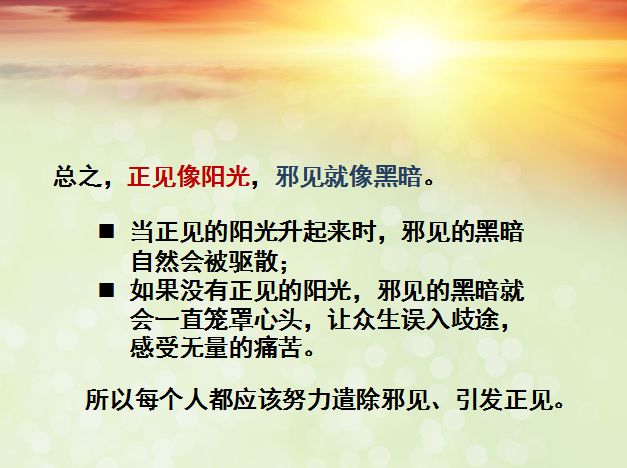 总之，正见像阳光，邪见就像黑暗。

■ 当正见的阳光升起来时，邪见的黑暗自然会被驱散；
■ 如果没有正见的阳光，邪见的黑暗就会一直笼罩心头，让众生误入歧途，感受无量的痛苦。

所以每个人都应该努力遣除邪见、引发正见。